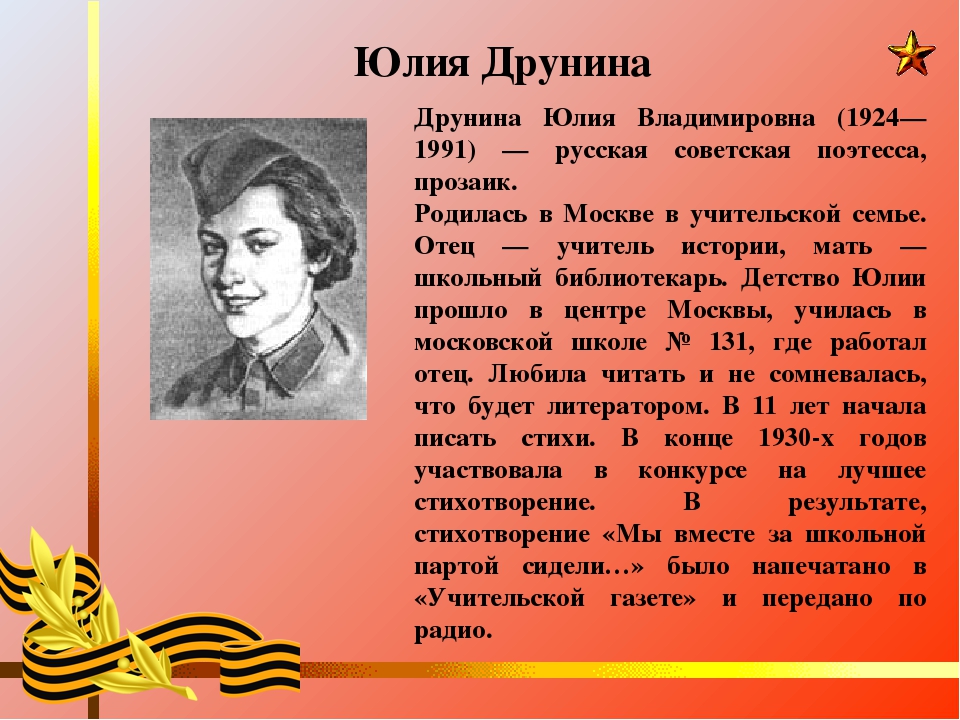 Юлия Друнина

Друнина Юлия Владимировна (1924—1991) — русская советская поэтесса, прозаик.
Родилась в Москве в учительской семье. Отец — учитель истории, мать — школьный библиотекарь. Детство Юлии прошло в центре Москвы, училась в московской школе № 131, где работал отец. Любила читать и не сомневалась, что будет литератором. В 11 лет начала писать стихи. В конце 1930-х годов участвовала в конкурсе на лучшее стихотворение. В результате, стихотворение «Мы вместе за школьной партой сидели…» было напечатано в «Учительской газете» и передано по радио.